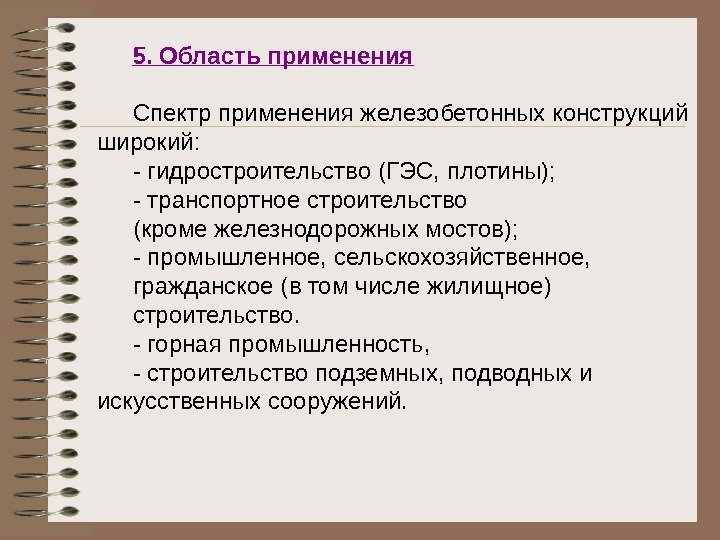 5. Область применения

Спектр применения железобетонных конструкций широкий:

- гидростроительство (ГЭС, плотины);

- транспортное строительство (кроме железнодорожных мостов);

- промышленное, сельскохозяйственное, гражданское (в том числе жилищное) строительство.

- горная промышленность,

- строительство подземных, подводных и искусственных сооружений.